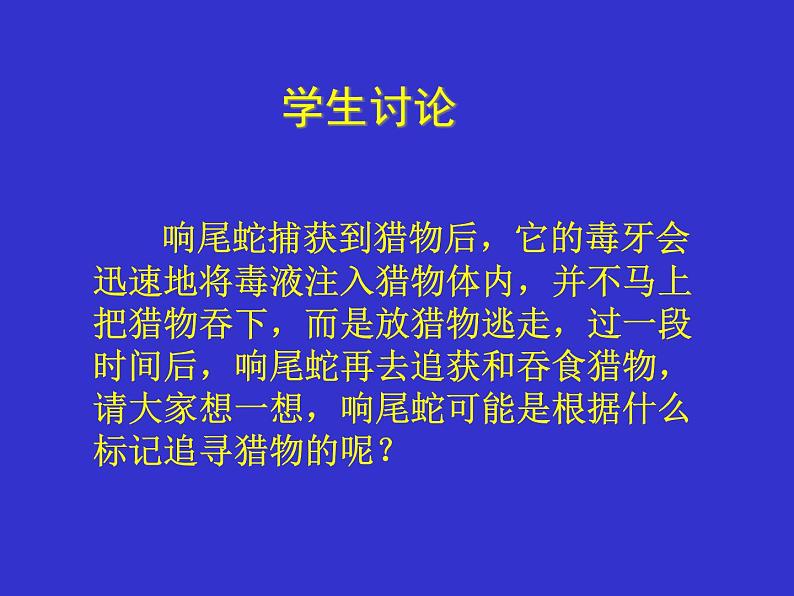 学生讨论

响尾蛇捕获到猎物后，它的毒牙会迅速地将毒液注入猎物体内，并不马上把猎物吞下，而是放猎物逃走，过一段时间后，响尾蛇再去追获和吞食猎物，请大家想一想，响尾蛇可能是根据什么标记追寻猎物的呢？